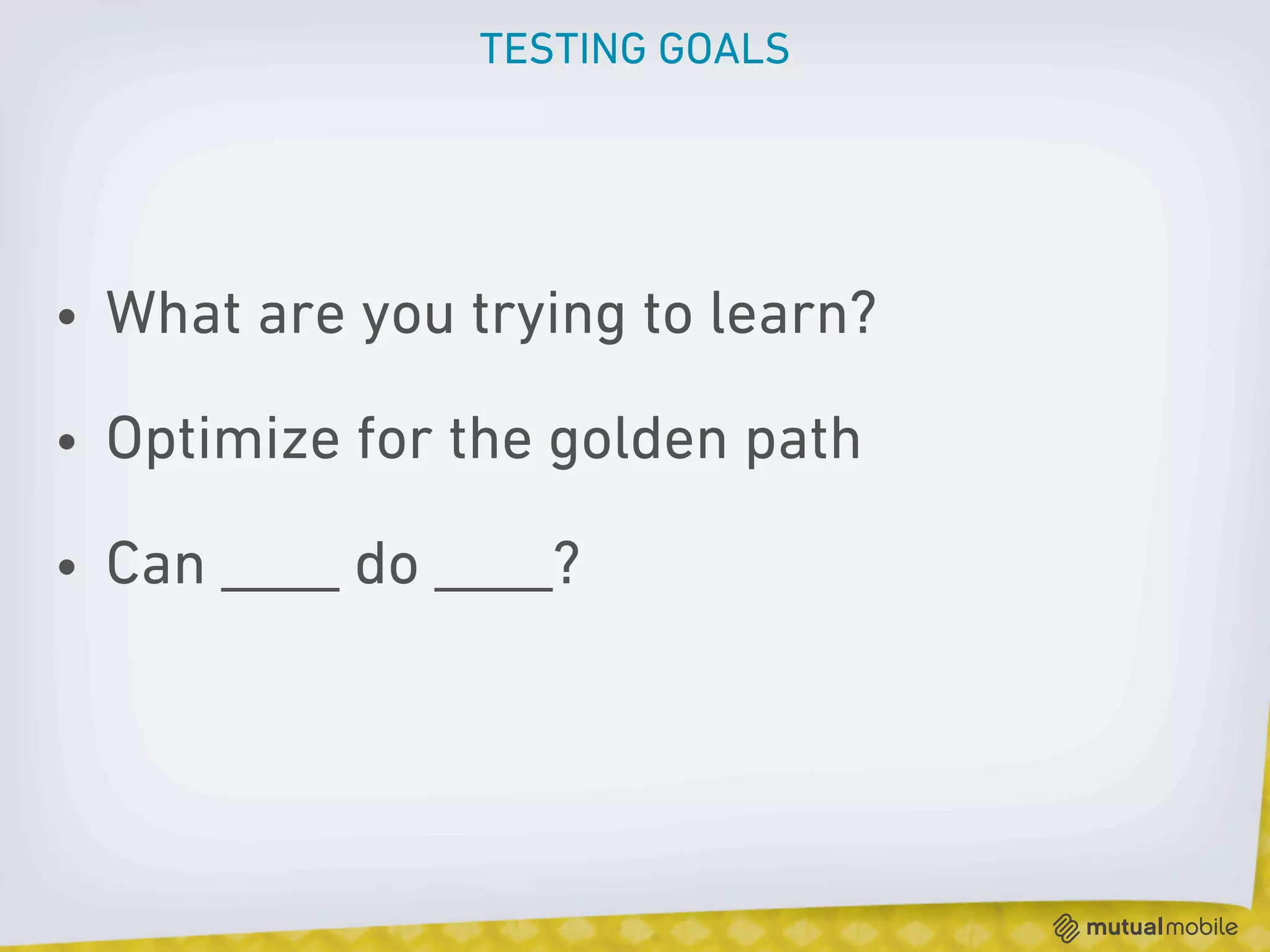 TESTING GOALS

• What are you trying to learn?

• Optimize for the golden path

• Can _____ do _____?

mutualmobile